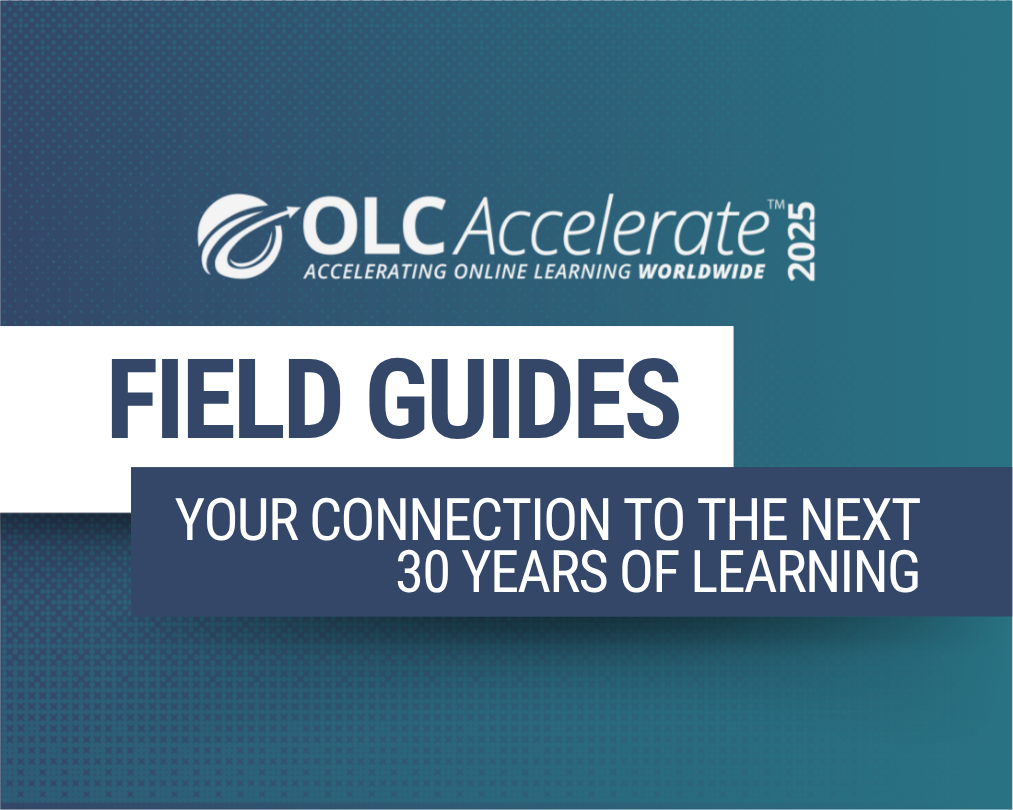 OLC Accelerate™ 2025
ACCELERATING ONLINE LEARNING WORLDWIDE

FIELD GUIDES

YOUR CONNECTION TO THE NEXT 30 YEARS OF LEARNING